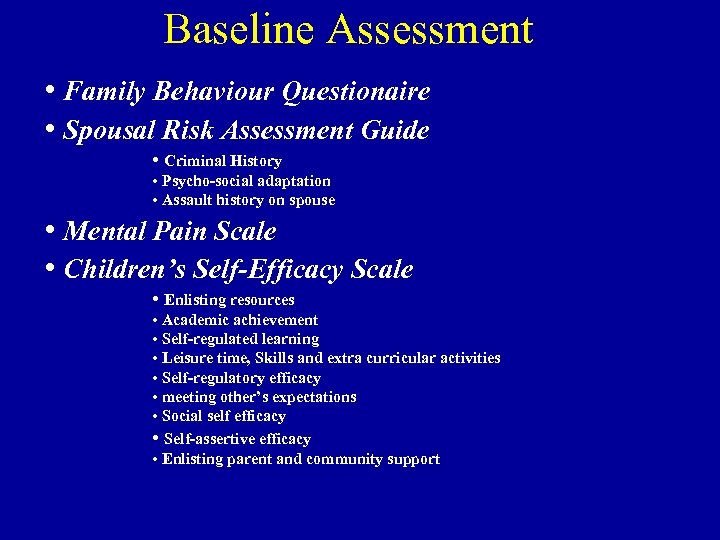 Baseline Assessment

• Family Behaviour Questionaire
• Spousal Risk Assessment Guide
  • Criminal History
  • Psycho-social adaptation
  • Assault history on spouse
• Mental Pain Scale
• Children's Self-Efficacy Scale
  • Enlisting resources
  • Academic achievement
  • Self-regulated learning
  • Leisure time, Skills and extra curricular activities
  • Self-regulatory efficacy
  • meeting other's expectations
  • Social self efficacy
  • Self-assertive efficacy
  • Enlisting parent and community support